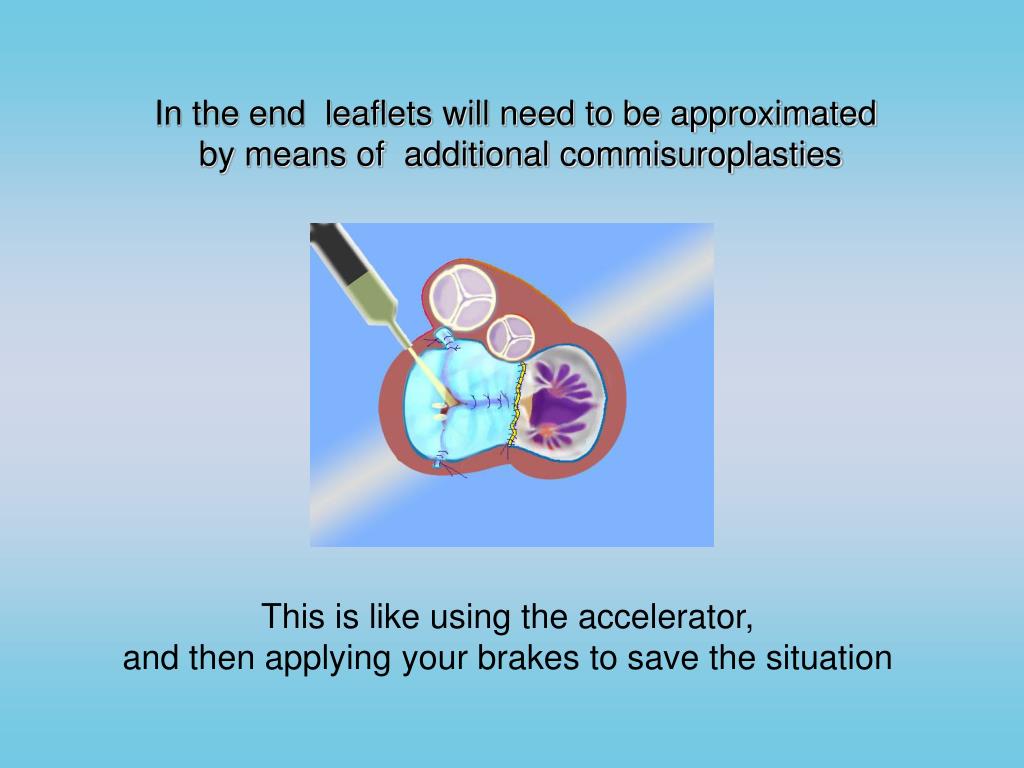 In the end leaflets will need to be approximated by means of additional commisuroplasties

This is like using the accelerator,
and then applying your brakes to save the situation